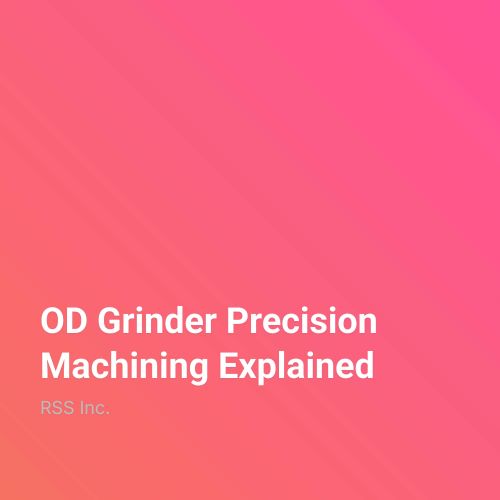 OD Grinder Precision Machining Explained

RSS Inc.